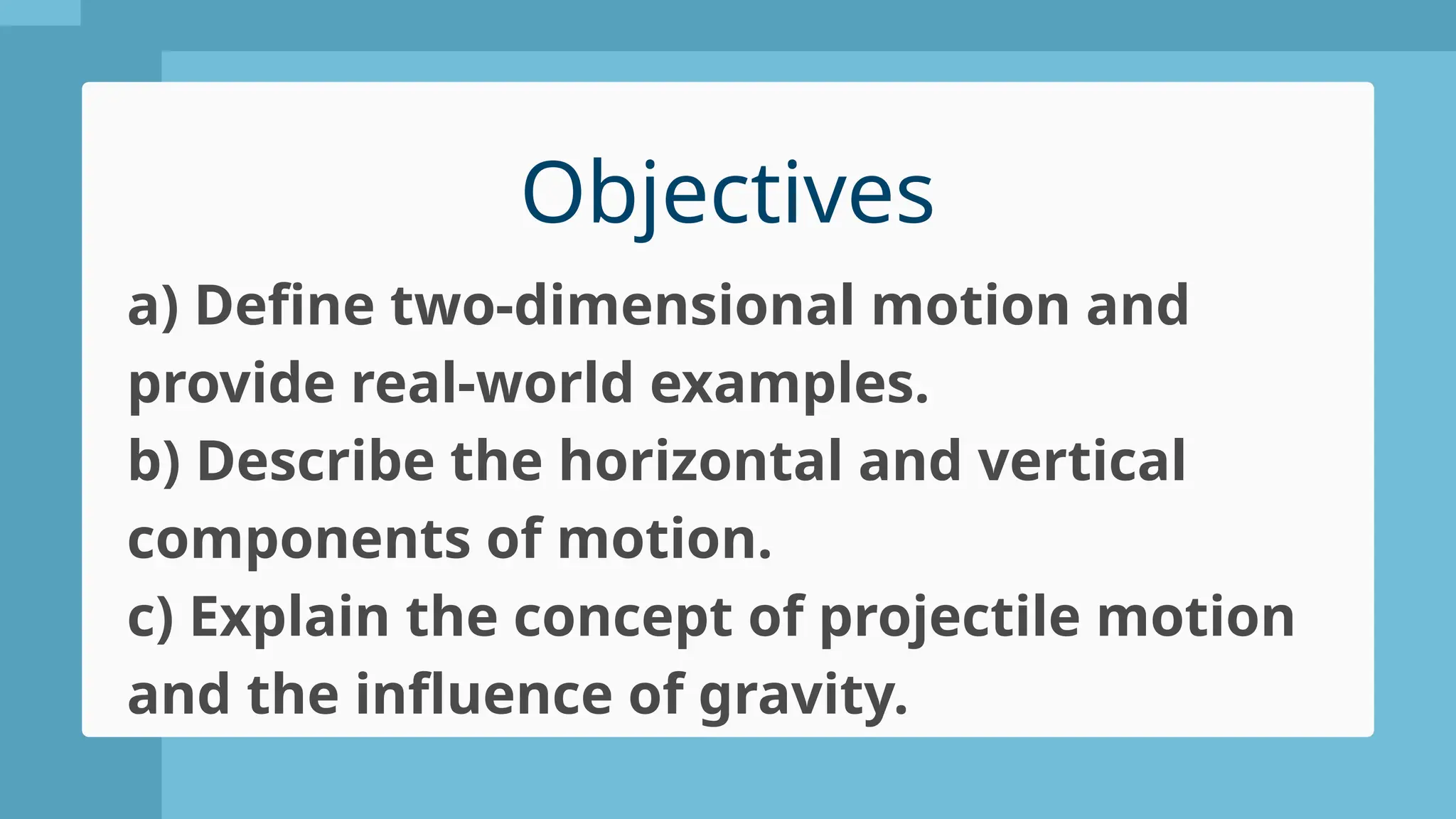 Objectives

a) Define two-dimensional motion and provide real-world examples.
b) Describe the horizontal and vertical components of motion.
c) Explain the concept of projectile motion and the influence of gravity.